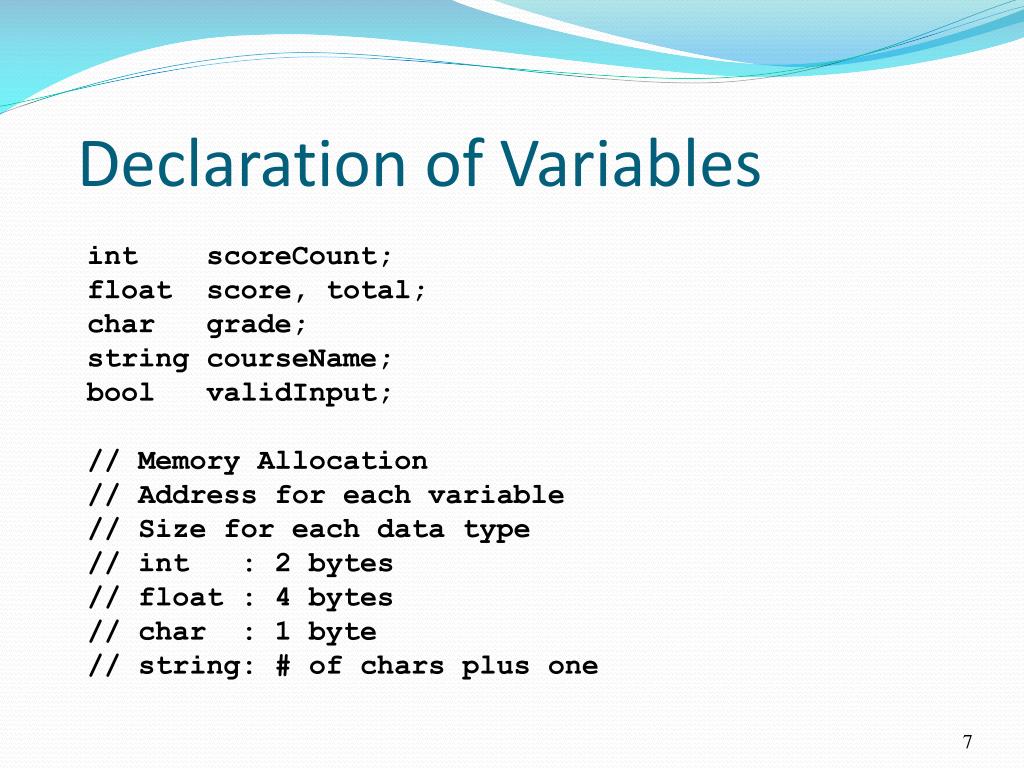 Declaration of Variables

int    scoreCount;
float  score, total;
char   grade;
string courseName;
bool   validInput;

// Memory Allocation
// Address for each variable
// Size for each data type
// int   : 2 bytes
// float : 4 bytes
// char  : 1 byte
// string: # of chars plus one

7